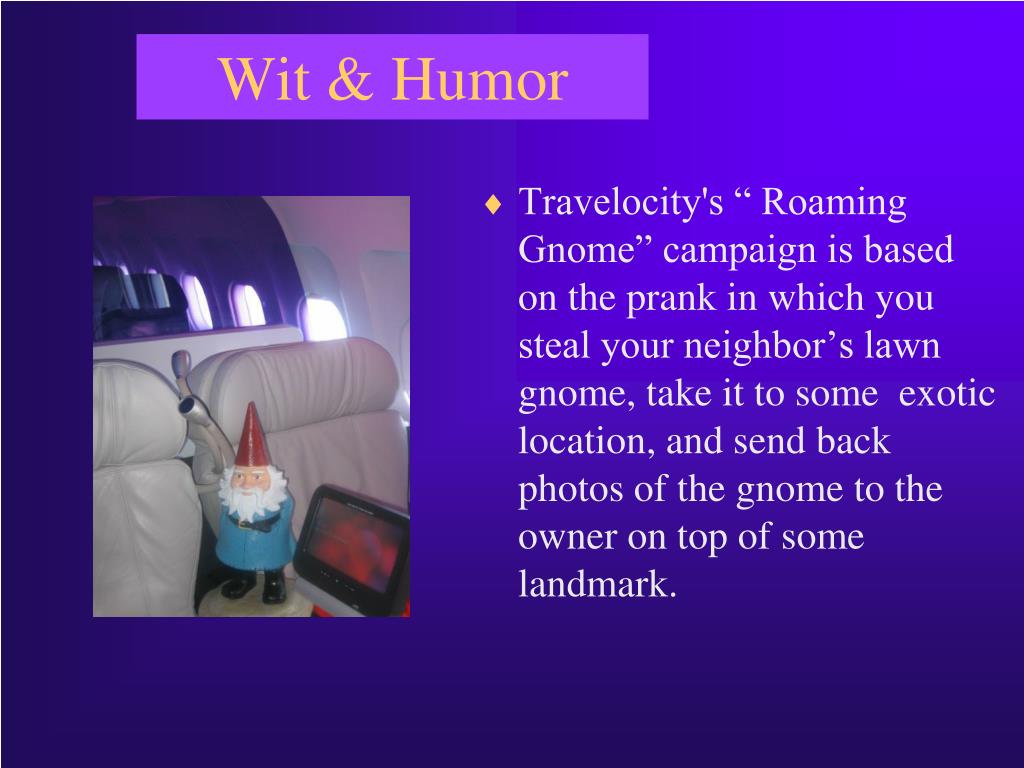 Wit & Humor

♦ Travelocity's “ Roaming Gnome” campaign is based on the prank in which you steal your neighbor’s lawn gnome, take it to some exotic location, and send back photos of the gnome to the owner on top of some landmark.